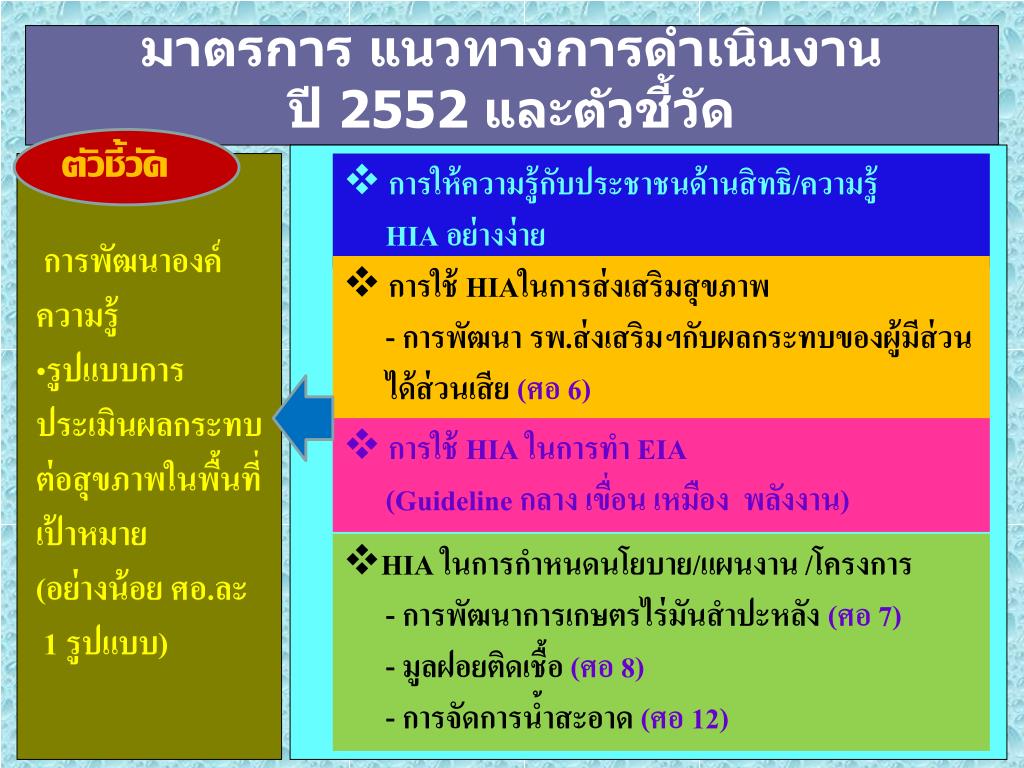 มาตรการ แนวทางการดำเนินงาน ปี 2552 และตัวชี้วัด

ตัวชี้วัด

การพัฒนาองค์ความรู้
•รูปแบบการประเมินผลกระทบต่อสุขภาพในพื้นที่เป้าหมาย
(อย่างน้อย ศอ.ละ 1 รูปแบบ)

❖ การให้ความรู้กับประชาชนด้านสิทธิ/ความรู้ HIA อย่างง่าย

❖ การใช้ HIAในการส่งเสริมสุขภาพ
- การพัฒนา รพ.ส่งเสริมฯกับผลกระทบของผู้มีส่วนได้ส่วนเสีย (ศอ 6)

❖ การใช้ HIA ในการทำ EIA
(Guideline กลาง เขื่อน เหมือง พลังงาน)

❖HIA ในการกำหนดนโยบาย/แผนงาน /โครงการ
- การพัฒนาการเกษตรไร่มันสำปะหลัง (ศอ 7)
- มูลฝอยติดเชื้อ (ศอ 8)
- การจัดการน้ำสะอาด (ศอ 12)